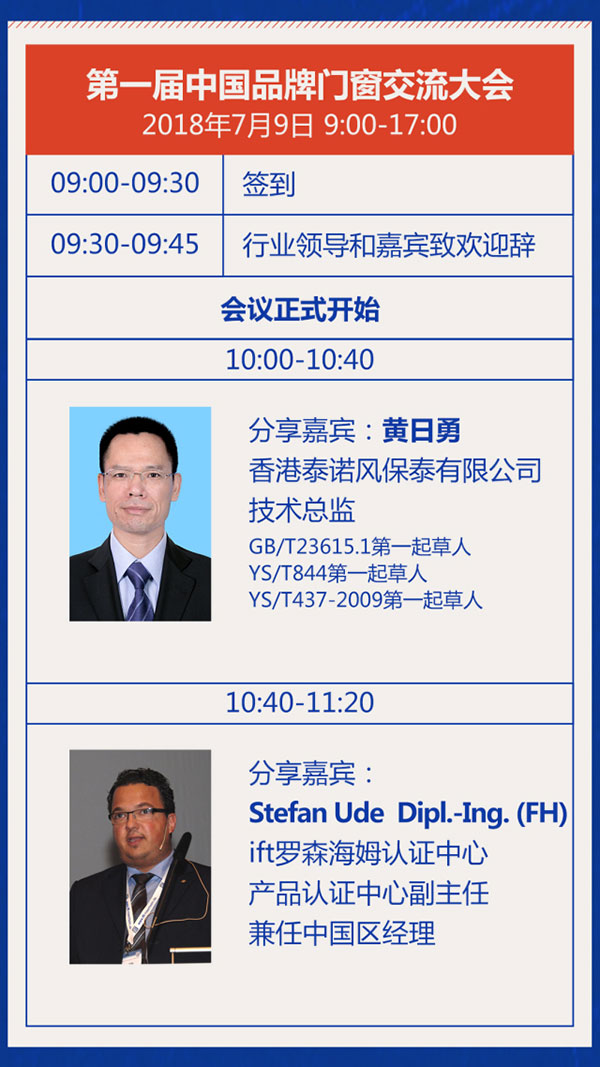 第一届中国品牌门窗交流大会
2018年7月9日 9:00-17:00

| 09:00-09:30 | 签到 |
|---|---|
| 09:30-09:45 | 行业领导和嘉宾致欢迎辞 |

会议正式开始

10:00-10:40

分享嘉宾：黄日勇
香港泰诺风保泰有限公司
技术总监
GB/T23615.1第一起草人
YS/T844第一起草人
YS/T437-2009第一起草人

10:40-11:20

分享嘉宾：
Stefan Ude Dipl.-Ing. (FH)
ift罗森海姆认证中心
产品认证中心副主任
兼任中国区经理